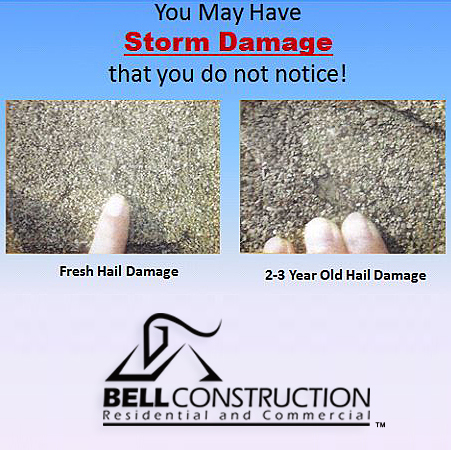 You May Have
Storm Damage
that you do not notice!

Fresh Hail Damage

2-3 Year Old Hail Damage

BELL CONSTRUCTION
Residential and Commercial
TM